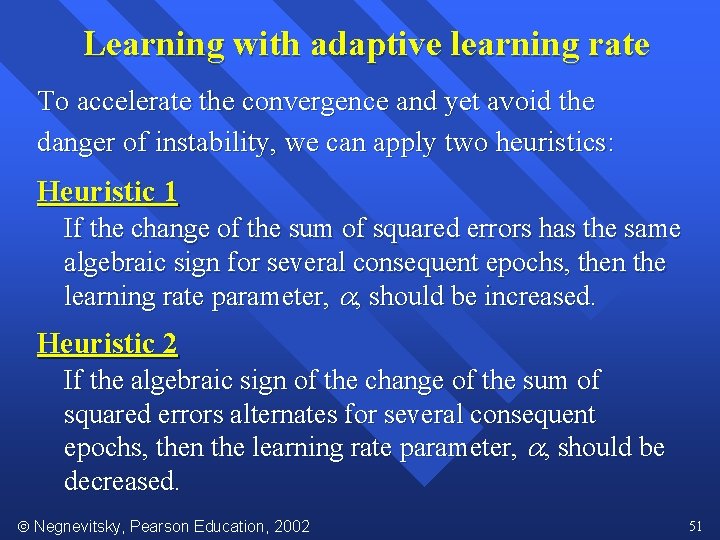 Learning with adaptive learning rate

To accelerate the convergence and yet avoid the danger of instability, we can apply two heuristics:

Heuristic 1

If the change of the sum of squared errors has the same algebraic sign for several consequent epochs, then the learning rate parameter, $\alpha$, should be increased.

Heuristic 2

If the algebraic sign of the change of the sum of squared errors alternates for several consequent epochs, then the learning rate parameter, $\alpha$, should be decreased.

© Negnevitsky, Pearson Education, 2002

51